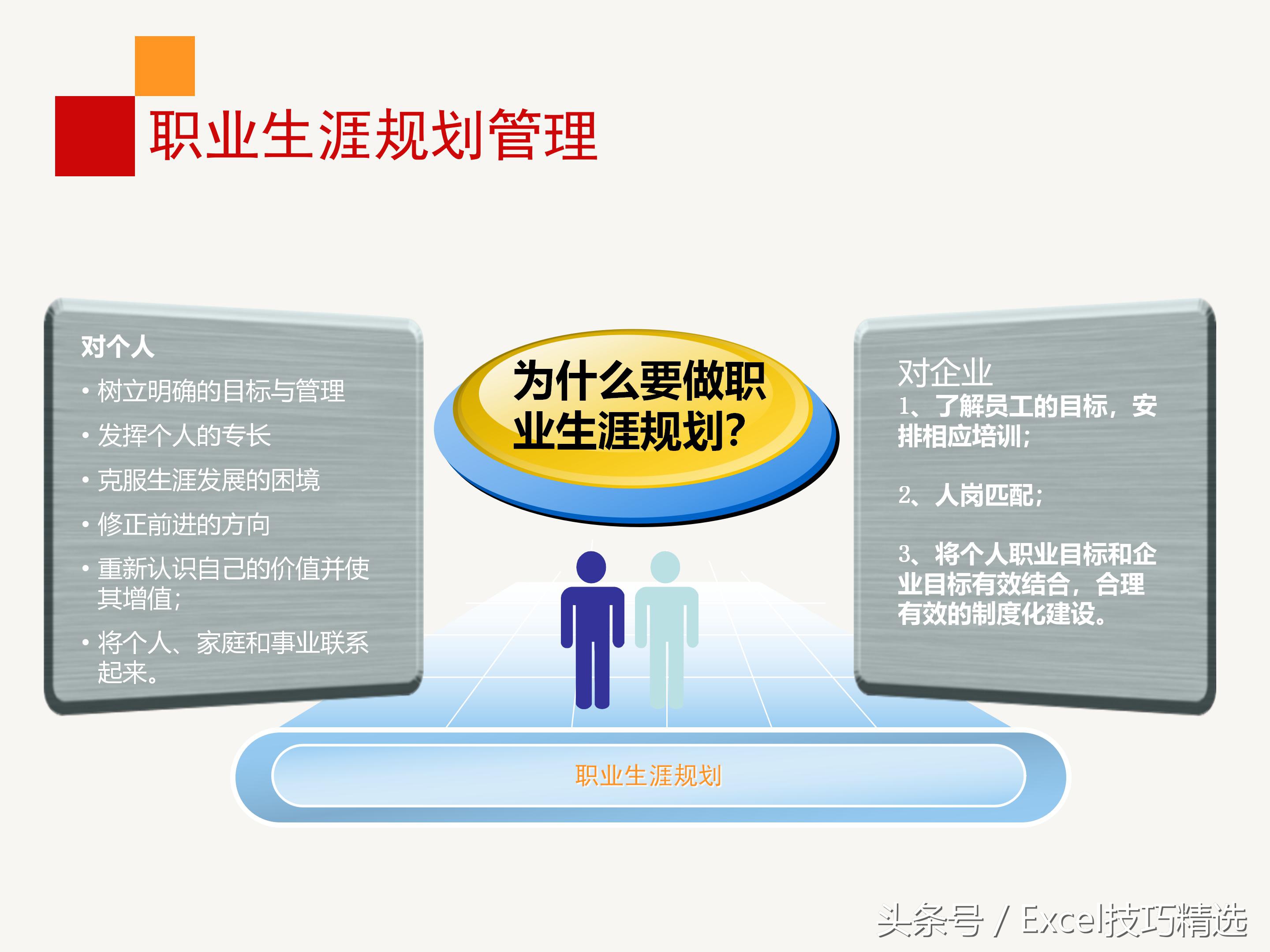 职业生涯规划管理

对个人

• 树立明确的目标与管理
• 发挥个人的专长
• 克服生涯发展的困境
• 修正前进的方向
• 重新认识自己的价值并使其增值；
• 将个人、家庭和事业联系起来。

为什么要做职业生涯规划？

对企业

1、了解员工的目标，安排相应培训；

2、人岗匹配；

3、将个人职业目标和企业目标有效结合，合理有效的制度化建设。

职业生涯规划

头条号 / Excel技巧精选